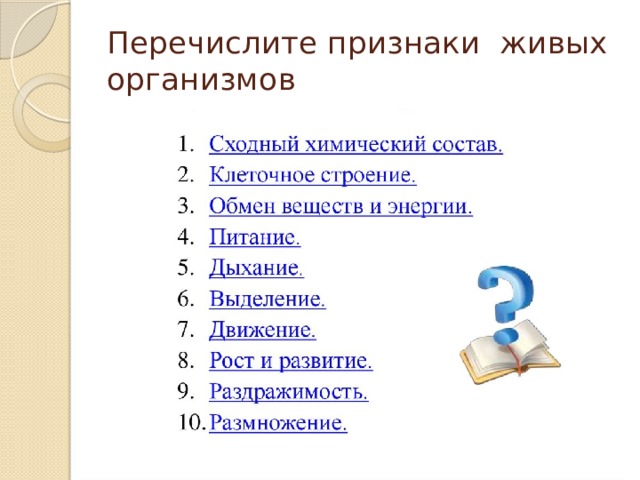 Перечислите признаки живых организмов

1. Сходный химический состав.
2. Клеточное строение.
3. Обмен веществ и энергии.
4. Питание.
5. Дыхание.
6. Выделение.
7. Движение.
8. Рост и развитие.
9. Раздражимость.
10. Размножение.